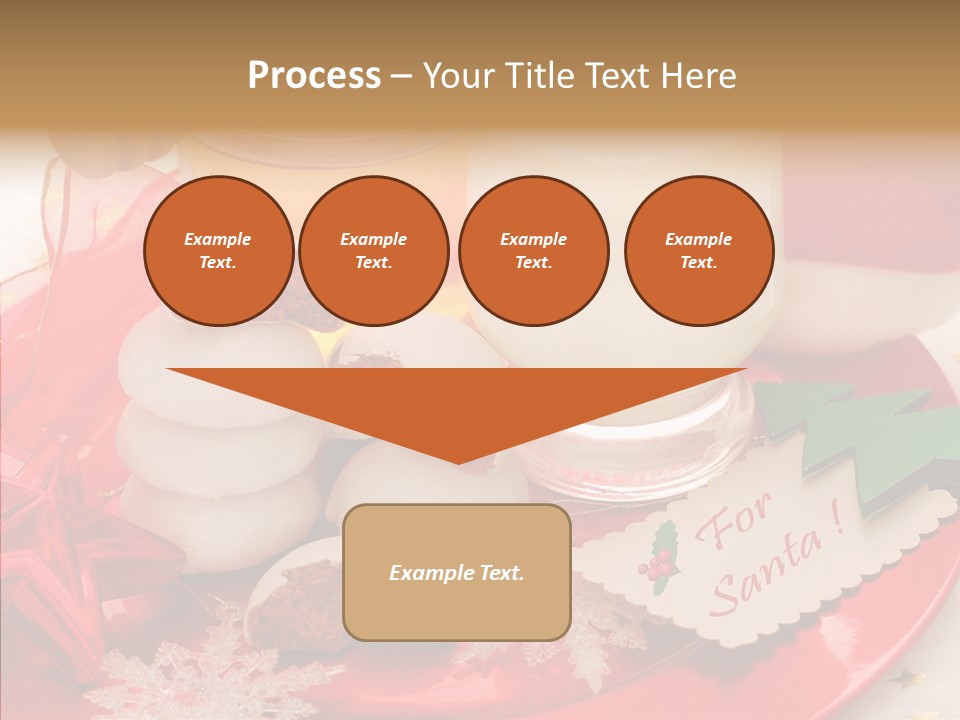 Process – Your Title Text Here

Example Text.

Example Text.

Example Text.

Example Text.

Example Text.

For Santa !